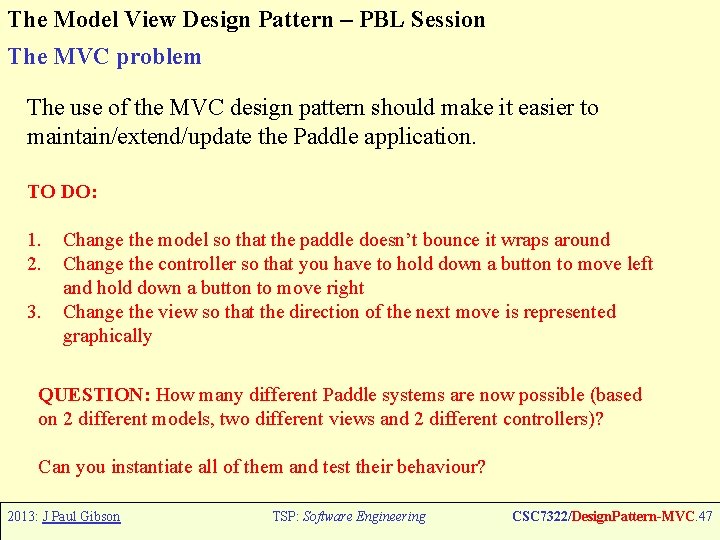 The Model View Design Pattern – PBL Session

The MVC problem

The use of the MVC design pattern should make it easier to maintain/extend/update the Paddle application.

TO DO:

1. Change the model so that the paddle doesn't bounce it wraps around
2. Change the controller so that you have to hold down a button to move left and hold down a button to move right
3. Change the view so that the direction of the next move is represented graphically

QUESTION: How many different Paddle systems are now possible (based on 2 different models, two different views and 2 different controllers)?

Can you instantiate all of them and test their behaviour?

2013: J Paul Gibson TSP: Software Engineering CSC7322/DesignPattern-MVC.47